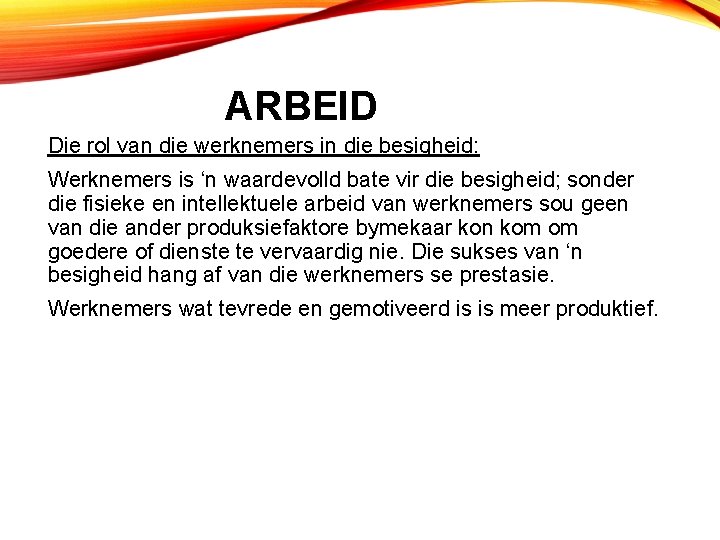 ARBEID

Die rol van die werknemers in die besigheid:

Werknemers is ‘n waardevolld bate vir die besigheid; sonder die fisieke en intellektuele arbeid van werknemers sou geen van die ander produksiefaktore bymekaar kon kom om goedere of dienste te vervaardig nie. Die sukses van ‘n besigheid hang af van die werknemers se prestasie.

Werknemers wat tevrede en gemotiveerd is is meer produktief.